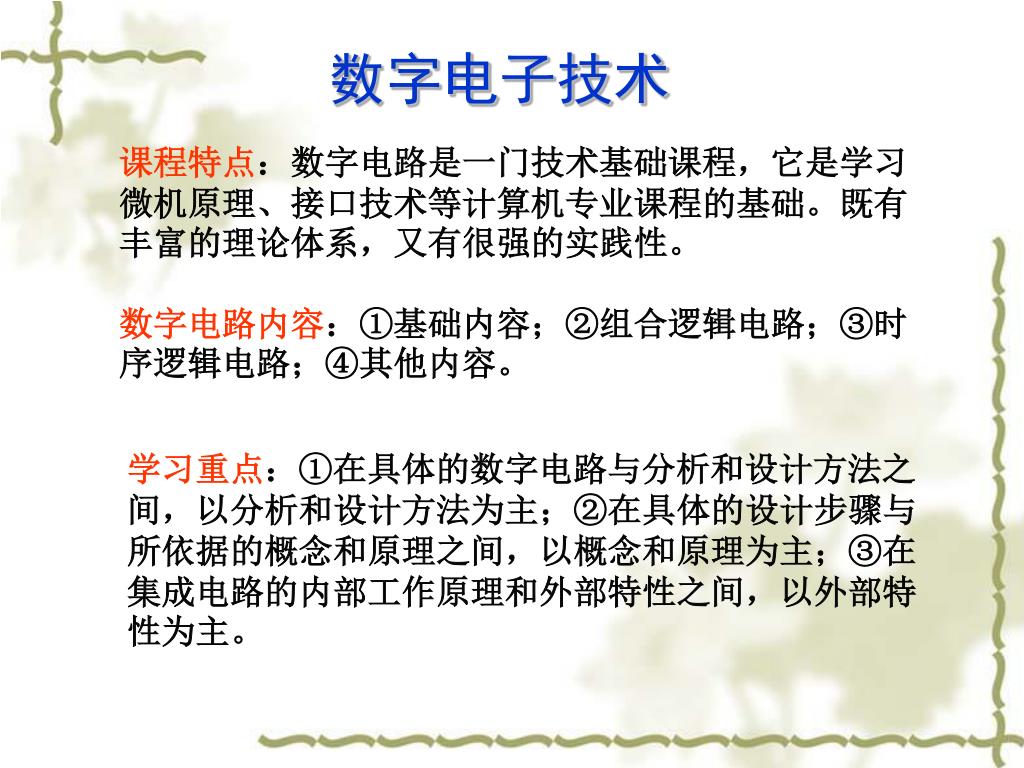 数字电子技术

课程特点：数字电路是一门技术基础课程，它是学习微机原理、接口技术等计算机专业课程的基础。既有丰富的理论体系，又有很强的实践性。

数字电路内容：①基础内容；②组合逻辑电路；③时序逻辑电路；④其他内容。

学习重点：①在具体的数字电路与分析和设计方法之间，以分析和设计方法为主；②在具体的设计步骤与所依据的概念和原理之间，以概念和原理为主；③在集成电路的内部工作原理和外部特性之间，以外部特性为主。